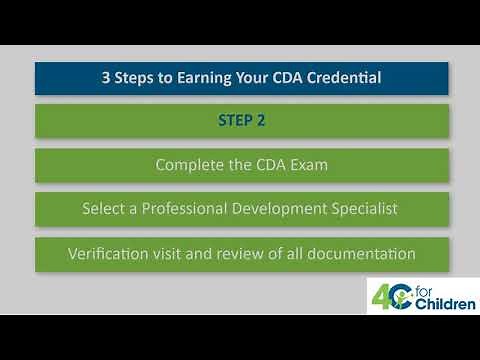 3 Steps to Earning Your CDA Credential

STEP 2

Complete the CDA Exam

Select a Professional Development Specialist

Verification visit and review of all documentation

4C for Children